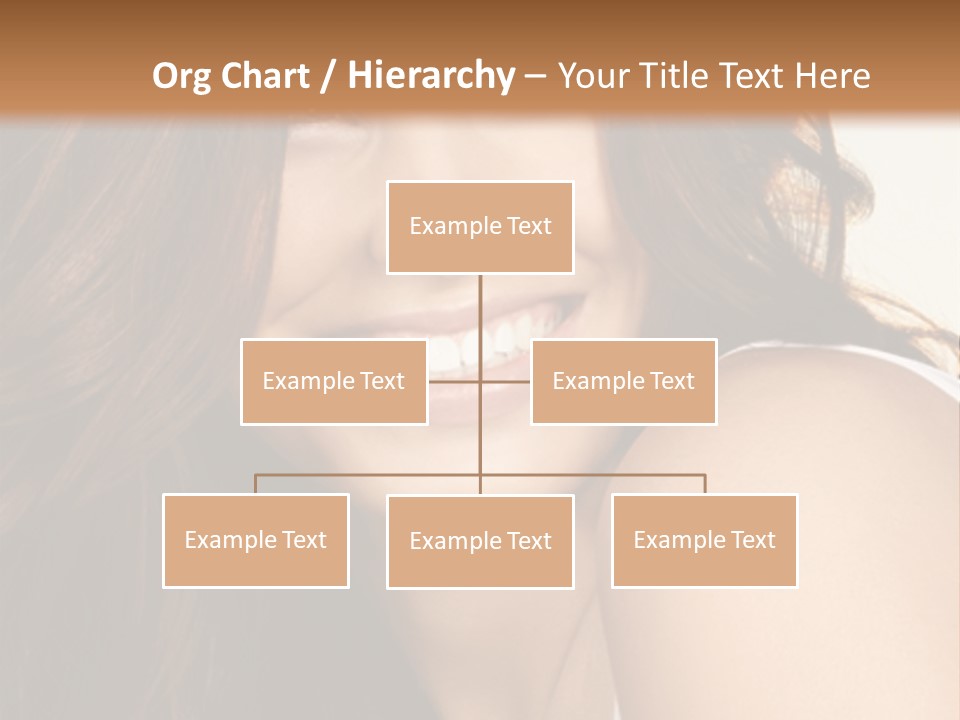 Org Chart / Hierarchy – Your Title Text Here

Example Text

Example Text

Example Text

Example Text

Example Text

Example Text